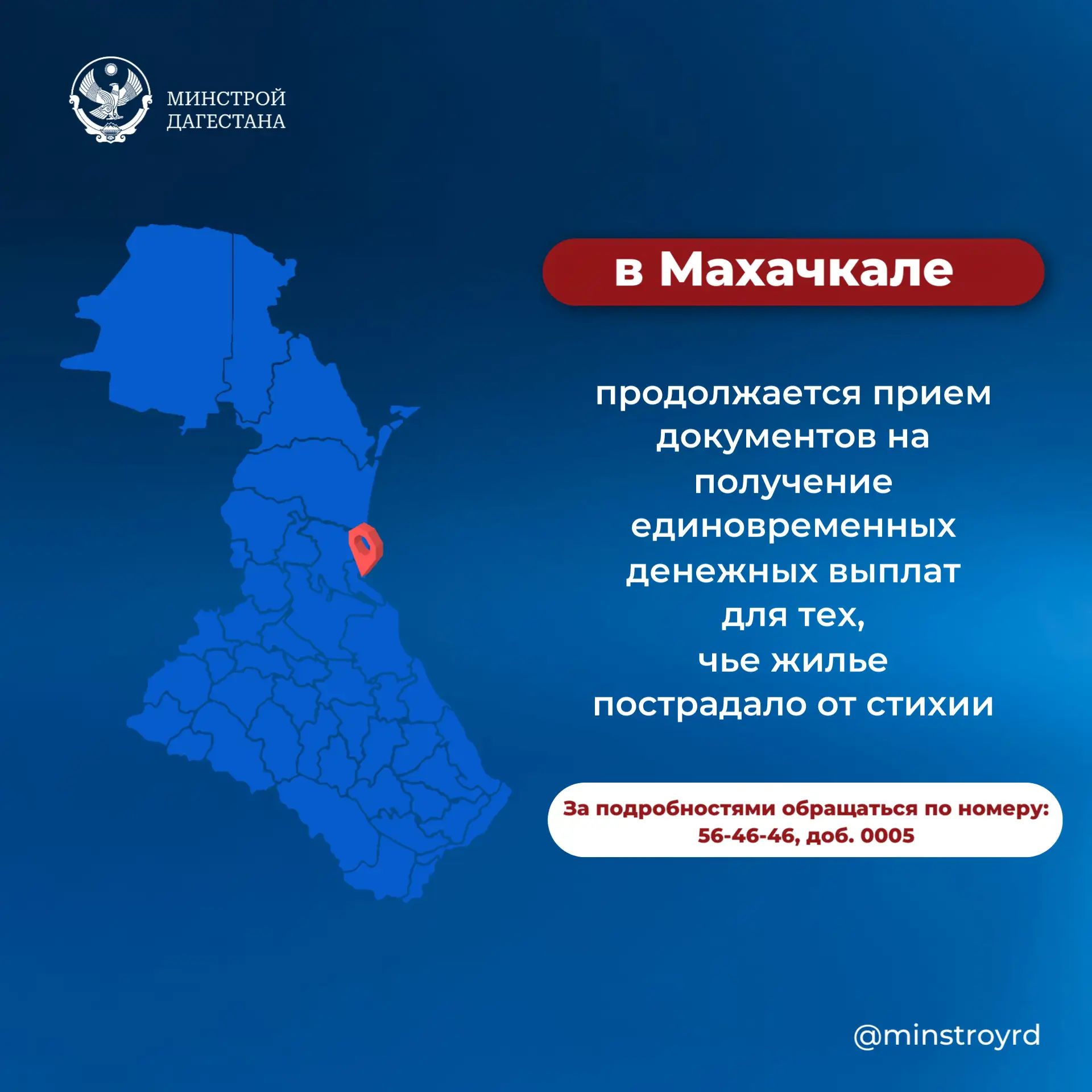 МИНСТРОЙ ДАГЕСТАНА

в Махачкале

продолжается прием документов на получение единовременных денежных выплат для тех, чье жилье пострадало от стихии

За подробностями обращаться по номеру: 56-46-46, доб. 0005

@minstroyrd